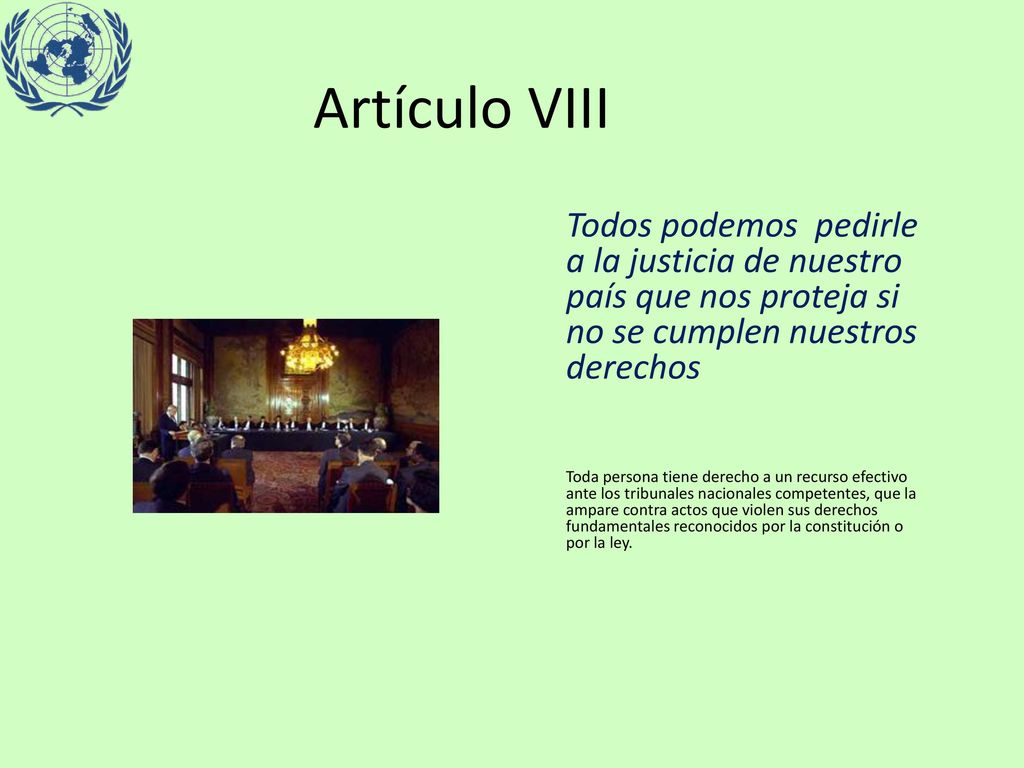 Artículo VIII

Todos podemos pedirle a la justicia de nuestro país que nos proteja si no se cumplen nuestros derechos

Toda persona tiene derecho a un recurso efectivo ante los tribunales nacionales competentes, que la ampare contra actos que violen sus derechos fundamentales reconocidos por la constitución o por la ley.